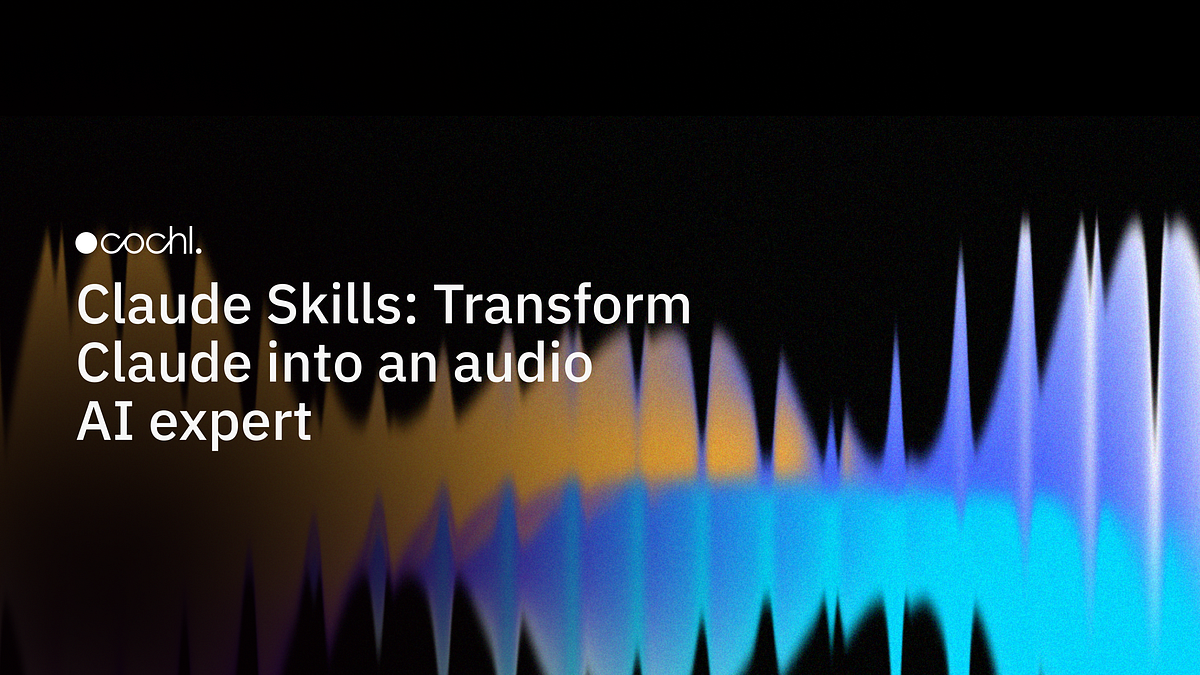 cochl.

Claude Skills: Transform Claude into an audio AI expert